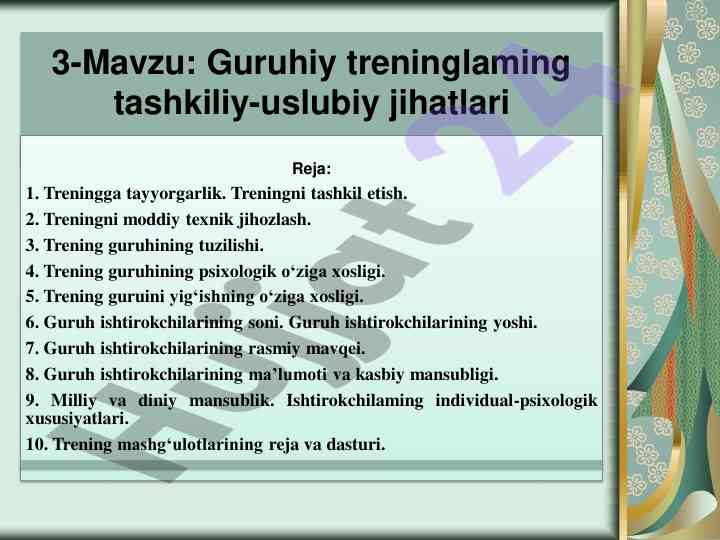 3-Mavzu: Guruhiy treninglaming tashkiliy-uslubiy jihatlari

Reja:

1. Treningga tayyorgarlik. Treningni tashkil etish.

2. Treningni moddiy texnik jihozlash.

3. Trening guruhining tuzilishi.

4. Trening guruhining psixologik o‘ziga xosligi.

5. Trening guruini yig‘ishning o‘ziga xosligi.

6. Guruh ishtirokchilarining soni. Guruh ishtirokchilarining yoshi.

7. Guruh ishtirokchilarining rasmiy mavqei.

8. Guruh ishtirokchilarining ma’lumoti va kasbiy mansubligi.

9. Milliy va diniy mansublik. Ishtirokchilaming individual-psixologik xususiyatlari.

10. Trening mashg‘ulotlarining reja va dasturi.

Hujjat 24